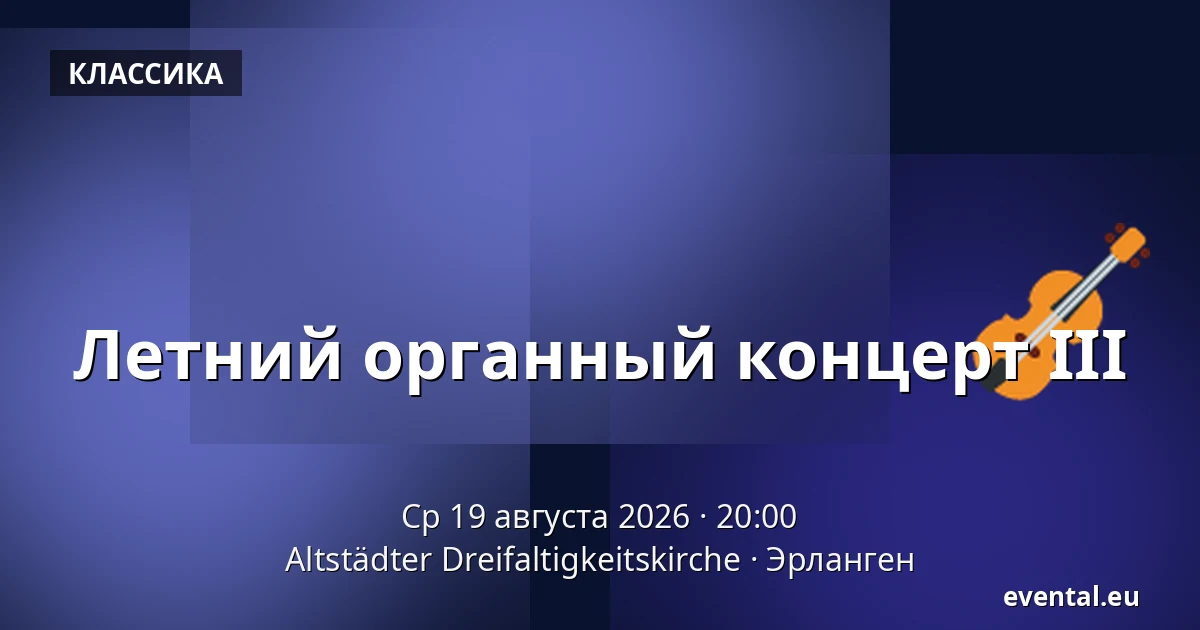 КЛАССИКА

Летний органный концерт III

Ср 19 августа 2026 · 20:00
Altstädter Dreifaltigkeitskirche · Эрланген

evental.eu